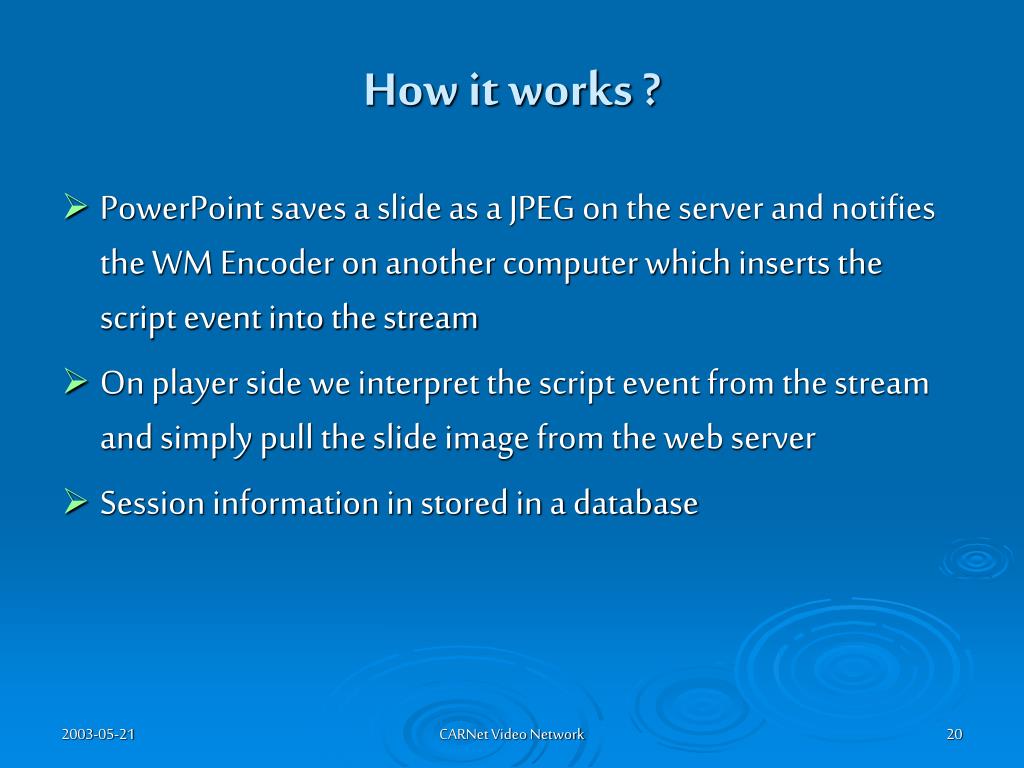 How it works ?

➢ PowerPoint saves a slide as a JPEG on the server and notifies the WM Encoder on another computer which inserts the script event into the stream

➢ On player side we interpret the script event from the stream and simply pull the slide image from the web server

➢ Session information in stored in a database

2003-05-21

CARNet Video Network

20